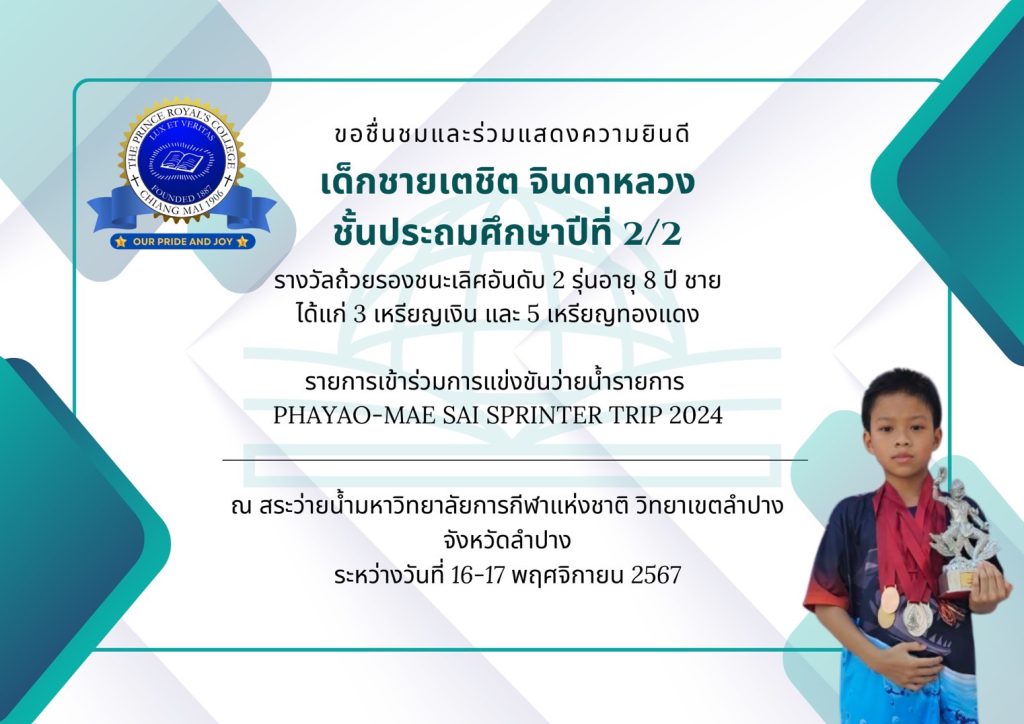 THE PRINCE ROYAL'S COLLEGE
LUX ET VERITAS
FOUNDED 1887
CHIANG MAI 1906
OUR PRIDE AND JOY

ขอชื่นชมและร่วมแสดงความยินดี
เด็กชายเตชิต จินดาหลวง
ชั้นประถมศึกษาปีที่ 2/2
รางวัลถ้วยรองชนะเลิศอันดับ 2 รุ่นอายุ 8 ปี ชาย
ได้แก่ 3 เหรียญเงิน และ 5 เหรียญทองแดง

รายการเข้าร่วมการแข่งขันว่ายน้ำรายการ
PHAYAO-MAE SAI SPRINTER TRIP 2024

ณ สระว่ายน้ำมหาวิทยาลัยการกีฬาแห่งชาติ วิทยาเขตลำปาง
จังหวัดลำปาง
ระหว่างวันที่ 16-17 พฤศจิกายน 2567